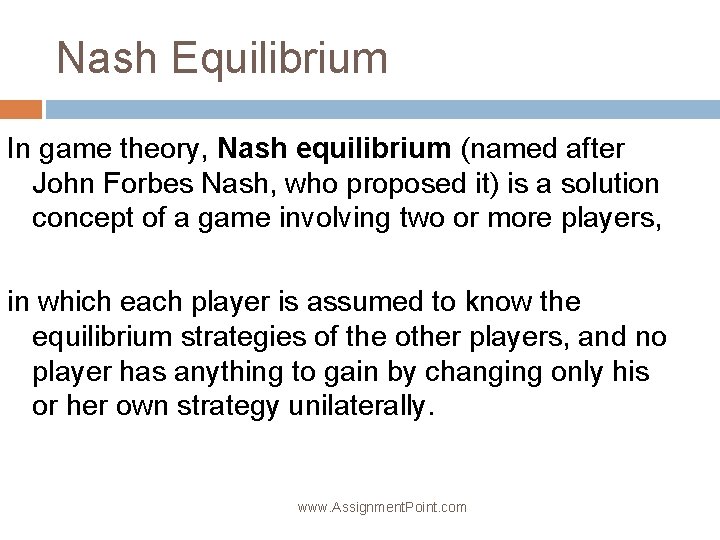 Nash Equilibrium

In game theory, Nash equilibrium (named after John Forbes Nash, who proposed it) is a solution concept of a game involving two or more players,

in which each player is assumed to know the equilibrium strategies of the other players, and no player has anything to gain by changing only his or her own strategy unilaterally.

www.AssignmentPoint.com